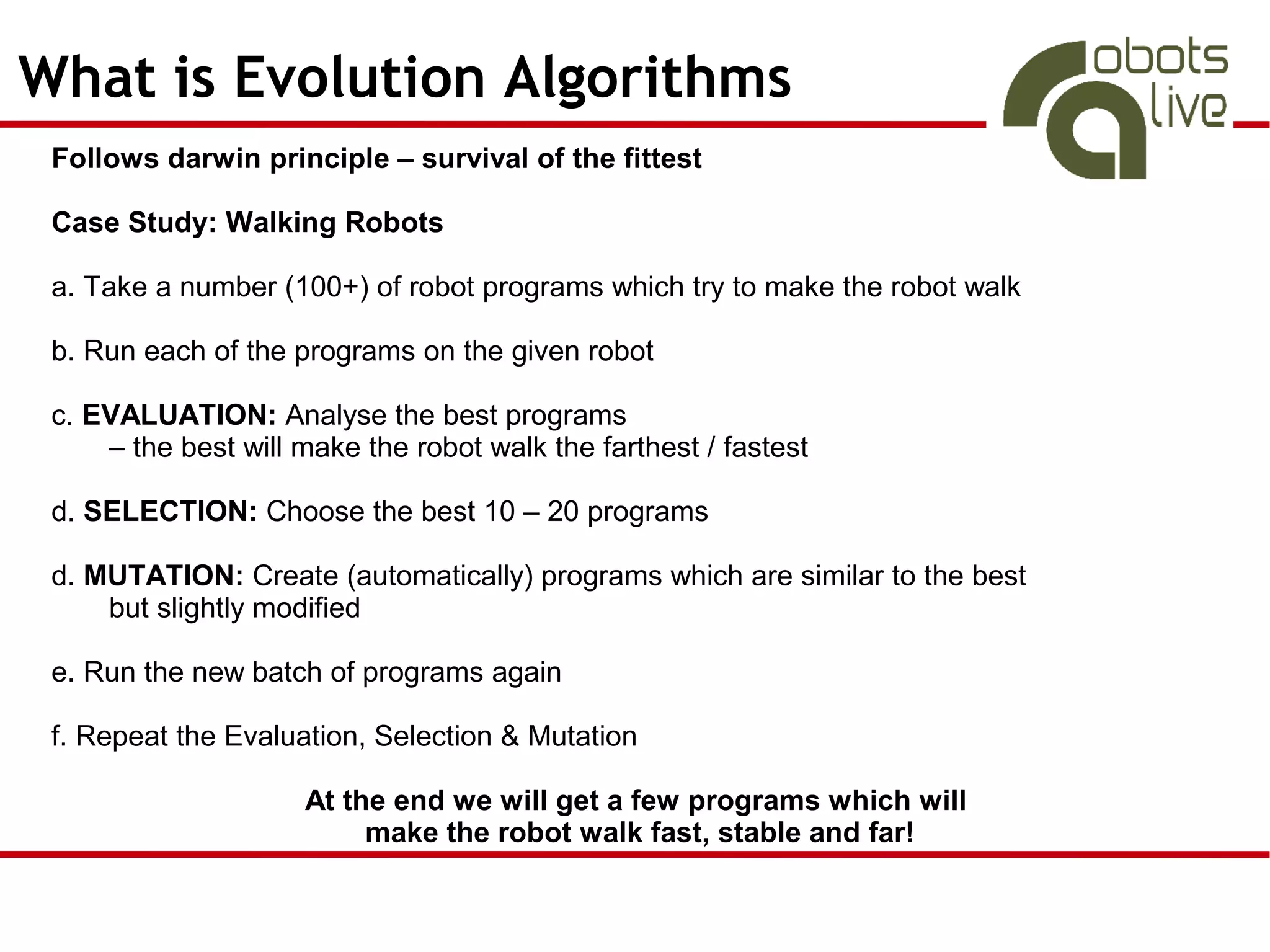 What is Evolution Algorithms

obots
live

Follows darwin principle – survival of the fittest

Case Study: Walking Robots

a. Take a number (100+) of robot programs which try to make the robot walk

b. Run each of the programs on the given robot

c. EVALUATION: Analyse the best programs
– the best will make the robot walk the farthest / fastest

d. SELECTION: Choose the best 10 – 20 programs

d. MUTATION: Create (automatically) programs which are similar to the best but slightly modified

e. Run the new batch of programs again

f. Repeat the Evaluation, Selection & Mutation

At the end we will get a few programs which will make the robot walk fast, stable and far!